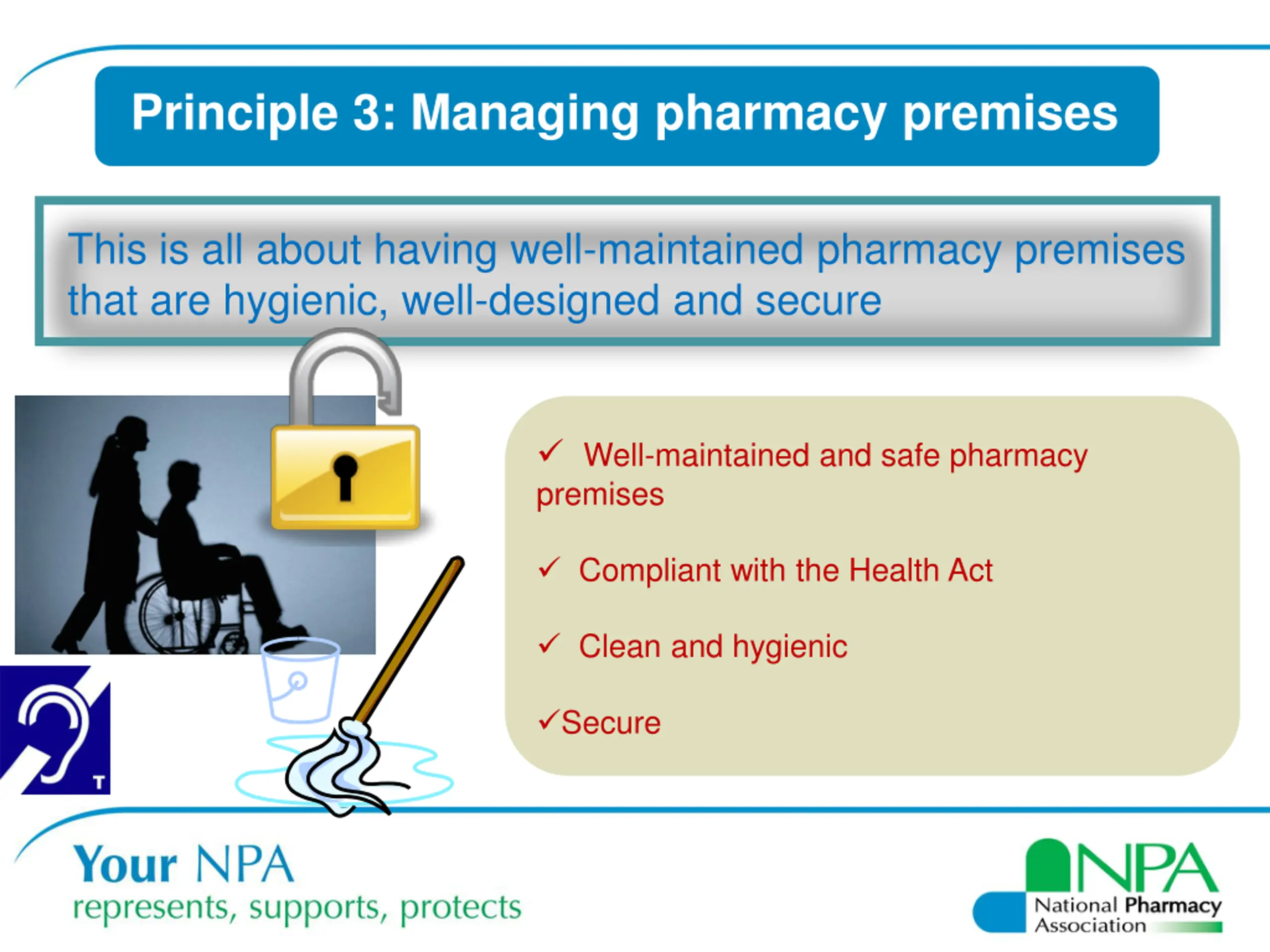 Principle 3: Managing pharmacy premises

This is all about having well-maintained pharmacy premises that are hygienic, well-designed and secure

✓ Well-maintained and safe pharmacy premises

✓ Compliant with the Health Act

✓ Clean and hygienic

✓Secure

T

Your NPA
represents, supports, protects

NPA
National Pharmacy Association